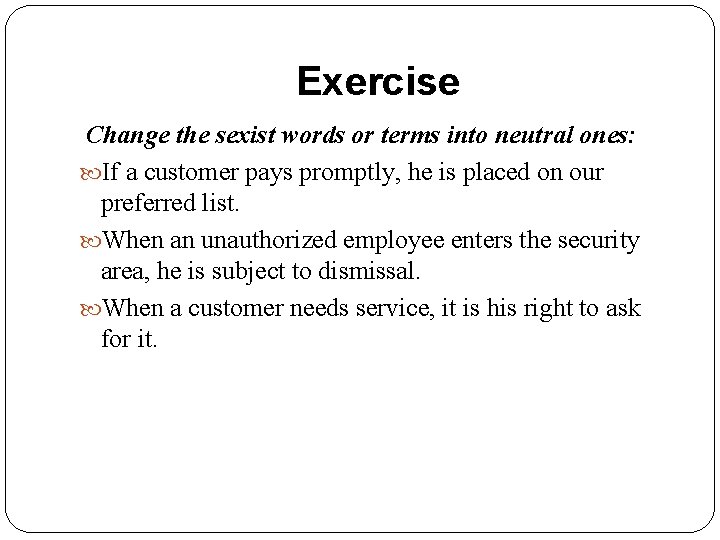 Exercise

Change the sexist words or terms into neutral ones:

If a customer pays promptly, he is placed on our preferred list.

When an unauthorized employee enters the security area, he is subject to dismissal.

When a customer needs service, it is his right to ask for it.